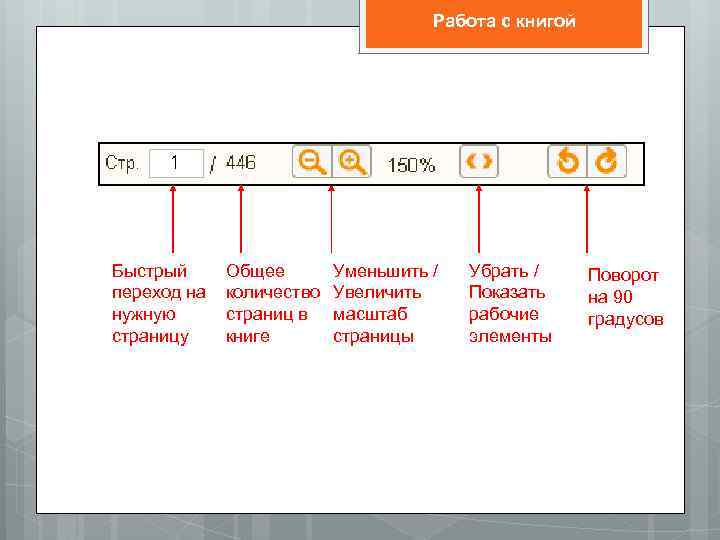 Работа с книгой

Стр. 1 / 446 150%

Быстрый переход на нужную страницу

Общее количество страниц в книге

Уменьшить / Увеличить масштаб страницы

Убрать / Показать рабочие элементы

Поворот на 90 градусов